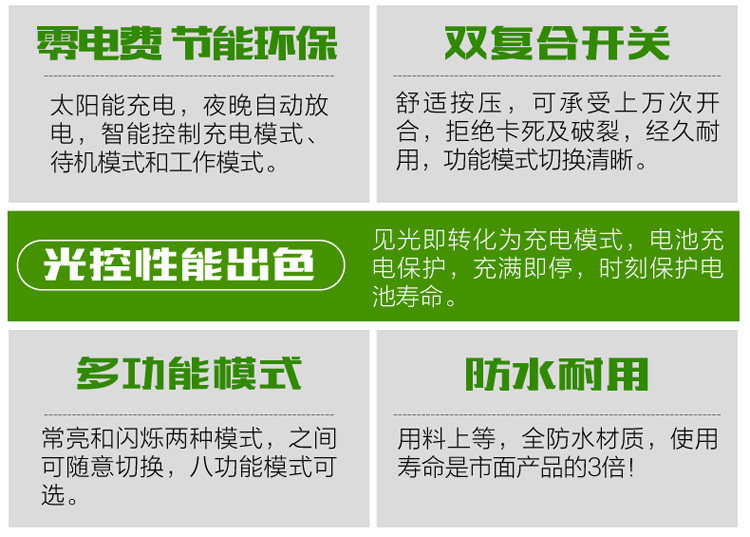 零电费 节能环保

太阳能充电，夜晚自动放电，智能控制充电模式、待机模式和工作模式。

双复合开关

舒适按压，可承受上万次开合，拒绝卡死及破裂，经久耐用，功能模式切换清晰。

光控性能出色

见光即转化为充电模式，电池充电保护，充满即停，时刻保护电池寿命。

多功能模式

常亮和闪烁两种模式，之间可随意切换，八功能模式可选。

防水耐用

用料上等，全防水材质，使用寿命是市面产品的3倍!